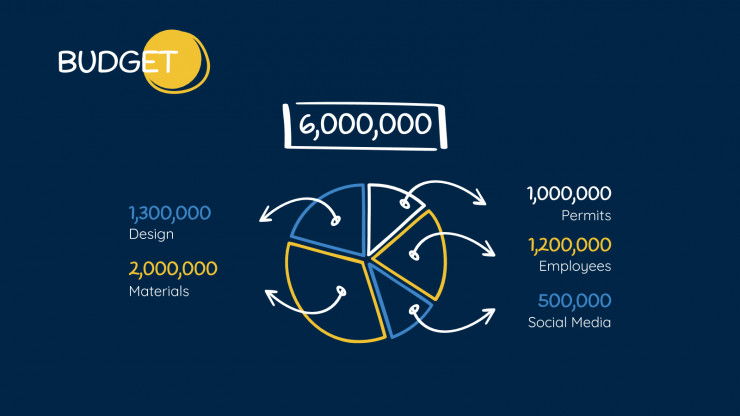 BUDGET

6,000,000

1,300,000
Design

2,000,000
Materials

1,000,000
Permits

1,200,000
Employees

500,000
Social Media